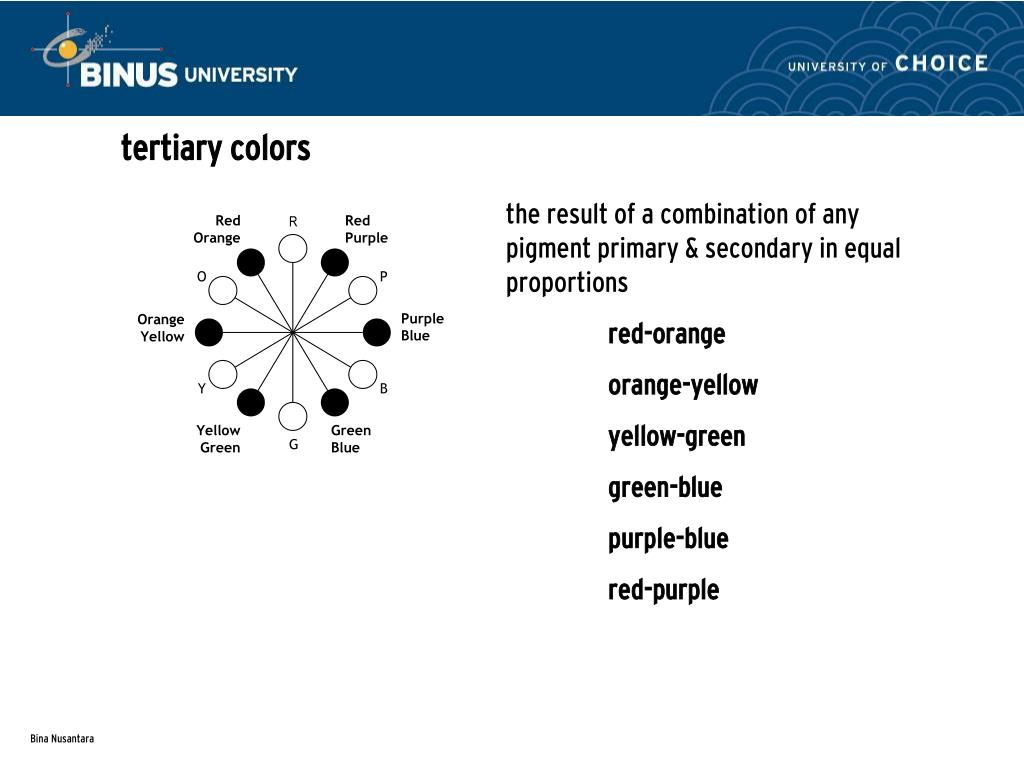 BINUS UNIVERSITY

UNIVERSITY OF CHOICE

tertiary colors

Red Orange
R
Red Purple
O
P
Orange Yellow
Purple Blue
Y
B
Yellow Green
G
Green Blue

the result of a combination of any pigment primary & secondary in equal proportions

red-orange

orange-yellow

yellow-green

green-blue

purple-blue

red-purple

Bina Nusantara